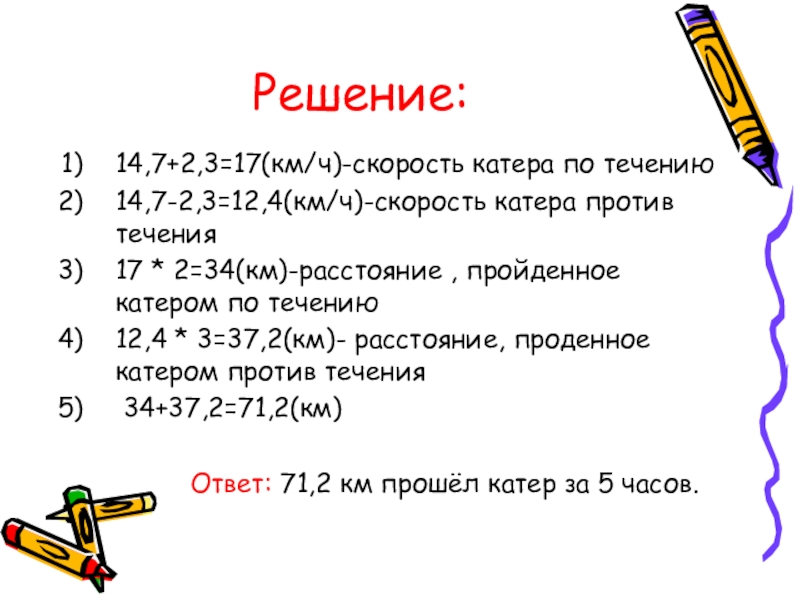 Решение:

1) 14,7+2,3=17(км/ч)-скорость катера по течению
2) 14,7-2,3=12,4(км/ч)-скорость катера против течения
3) 17 * 2=34(км)-расстояние , пройденное катером по течению
4) 12,4 * 3=37,2(км)- расстояние, проденное катером против течения
5) 34+37,2=71,2(км)

Ответ: 71,2 км прошёл катер за 5 часов.